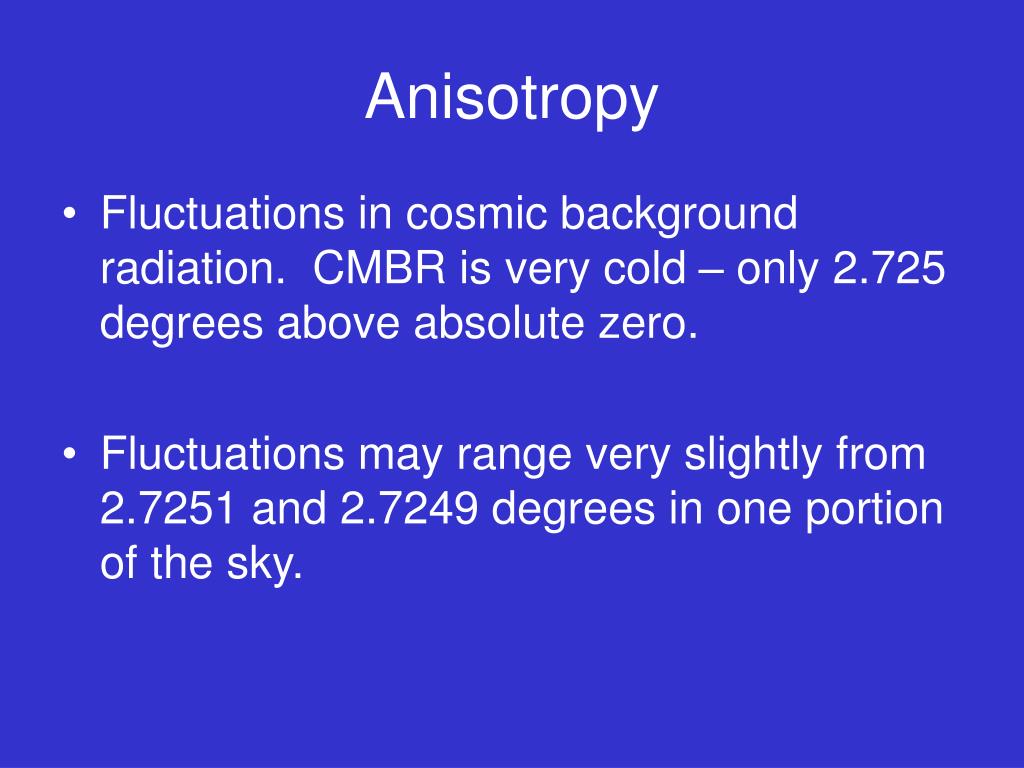 Anisotropy

• Fluctuations in cosmic background radiation.  CMBR is very cold – only 2.725 degrees above absolute zero.

• Fluctuations may range very slightly from 2.7251 and 2.7249 degrees in one portion of the sky.